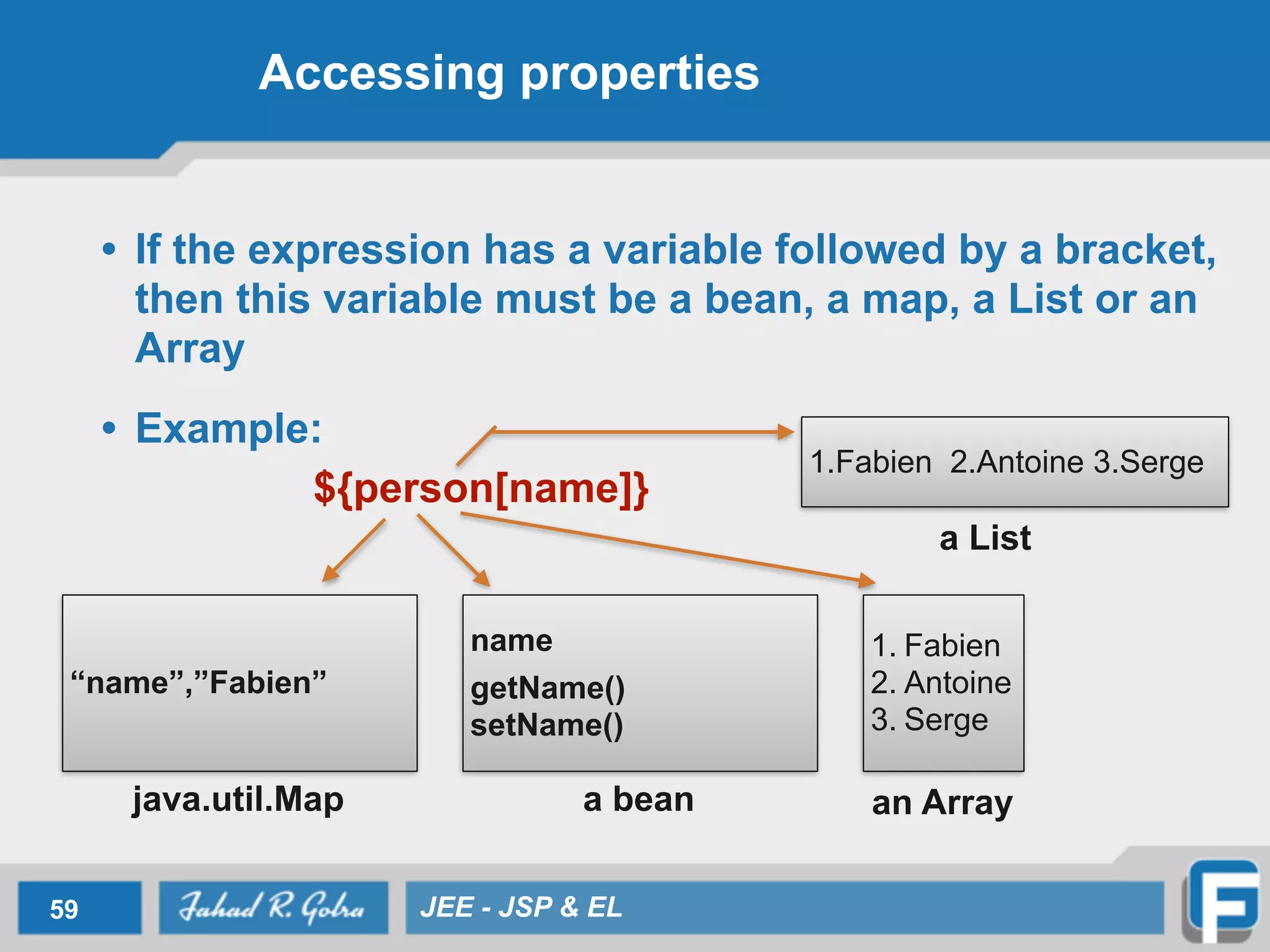 Accessing properties

• If the expression has a variable followed by a bracket, then this variable must be a bean, a map, a List or an Array

• Example:

${person[name]}

1.Fabien 2.Antoine 3.Serge

a List

“name”,”Fabien”

java.util.Map

name

getName()
setName()

a bean

1. Fabien
2. Antoine
3. Serge

an Array

59

Fahad R. Golra

JEE - JSP & EL